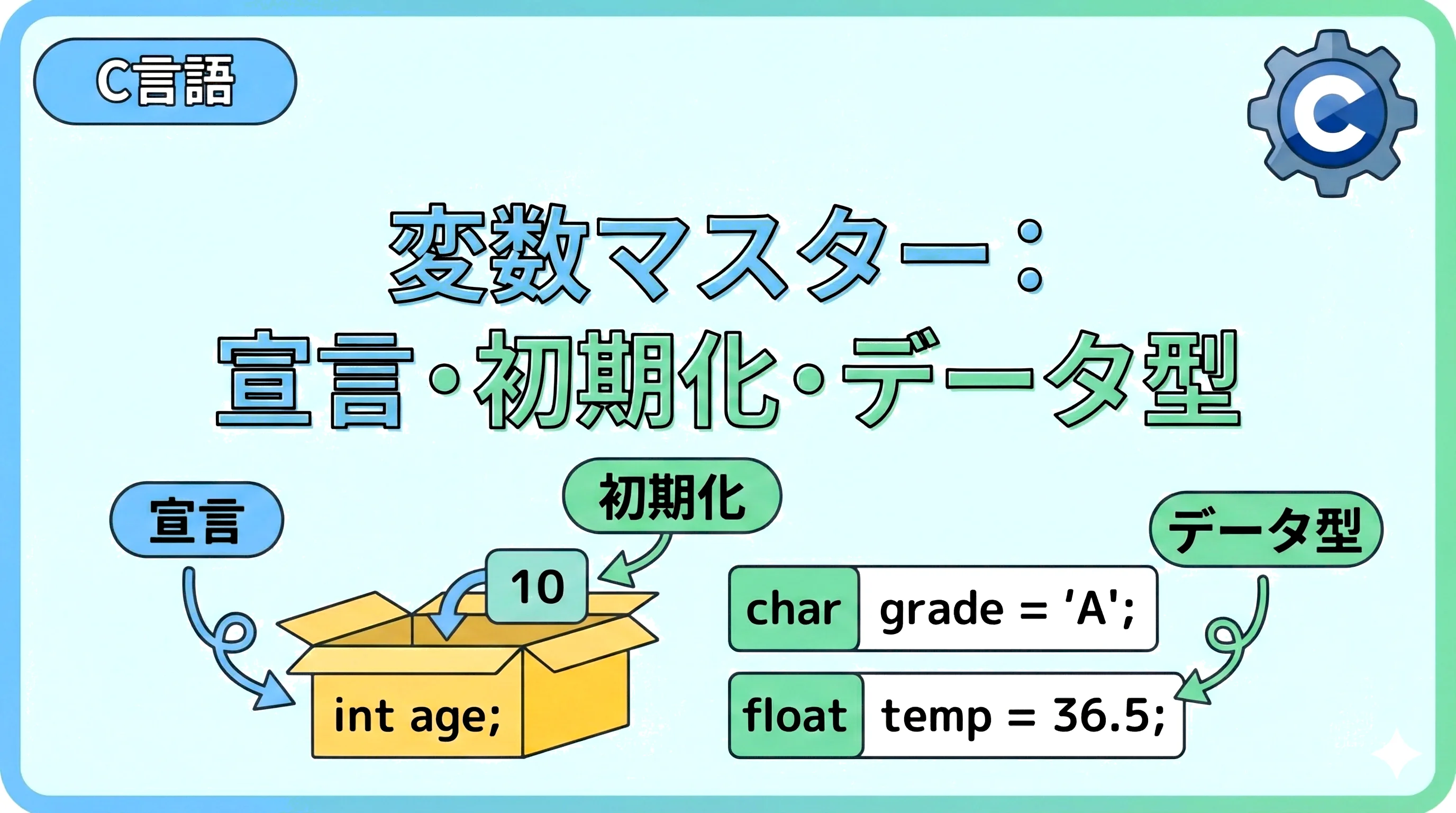 C言語

C

変数マスター：
宣言・初期化・データ型

宣言

初期化

10

int age;

データ型

char grade = 'A';

float temp = 36.5;